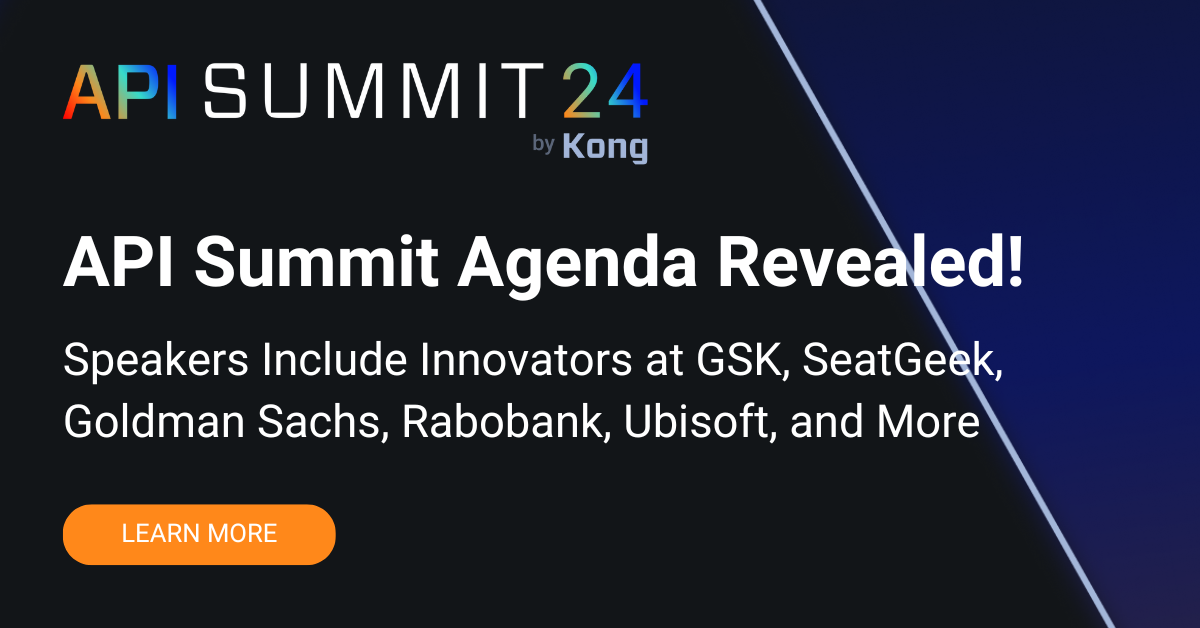 API SUMMIT 24
by Kong

API Summit Agenda Revealed!

Speakers Include Innovators at GSK, SeatGeek, Goldman Sachs, Rabobank, Ubisoft, and More

LEARN MORE